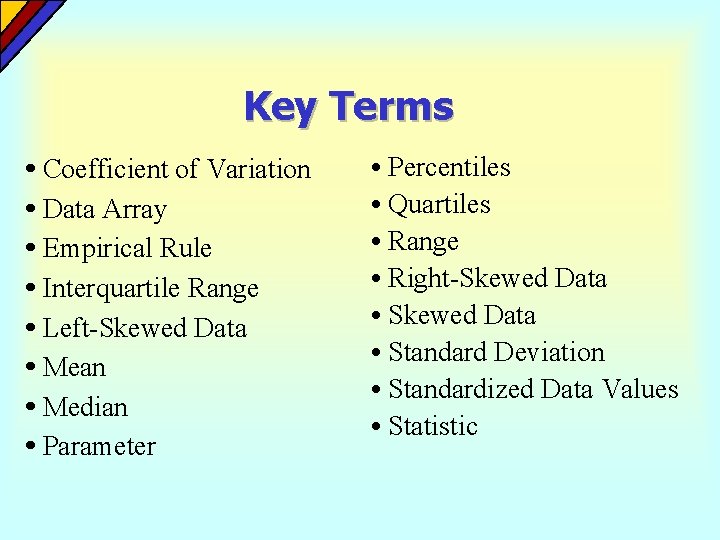 Key Terms

• Coefficient of Variation
• Data Array
• Empirical Rule
• Interquartile Range
• Left-Skewed Data
• Mean
• Median
• Parameter

• Percentiles
• Quartiles
• Range
• Right-Skewed Data
• Skewed Data
• Standard Deviation
• Standardized Data Values
• Statistic